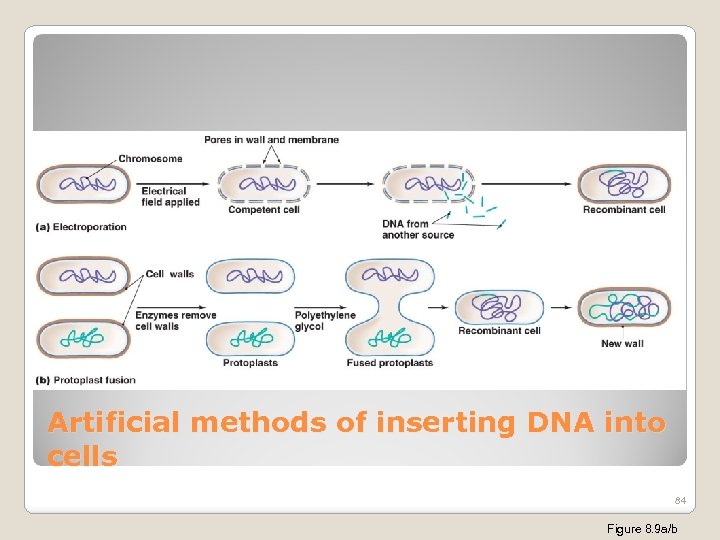 Pores in wall and membrane

Chromosome

Electrical field applied

Competent cell

DNA from another source

Recombinant cell

(a) Electroporation

Cell walls

Enzymes remove cell walls

Protoplasts

Polyethylene glycol

Fused protoplasts

Recombinant cell

New wall

(b) Protoplast fusion

Artificial methods of inserting DNA into cells

84

Figure 8.9a/b